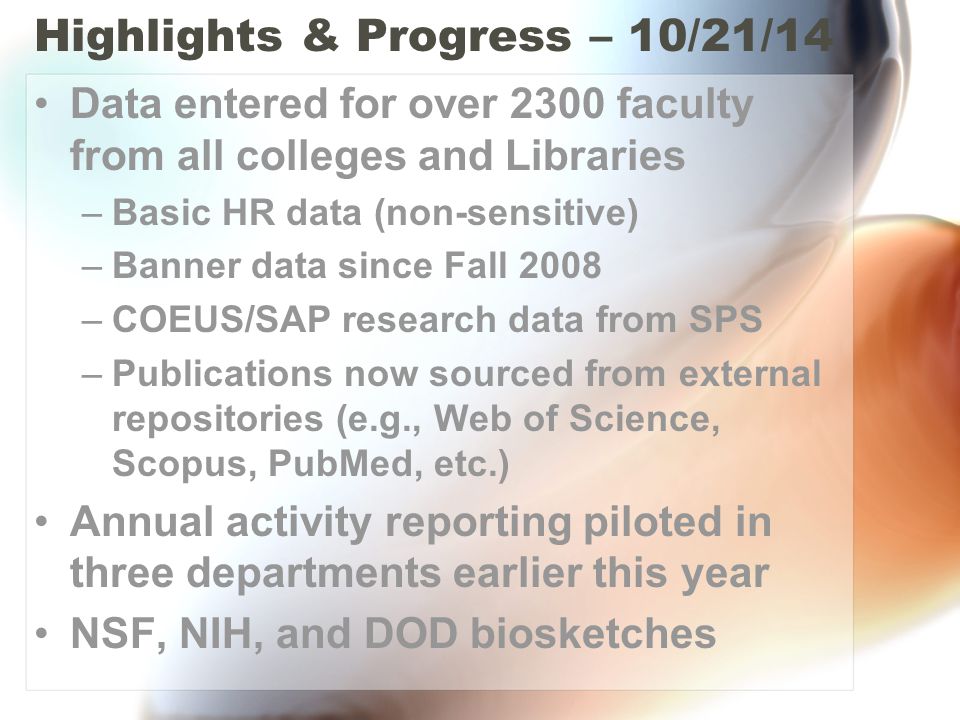 Highlights & Progress – 10/21/14

• Data entered for over 2300 faculty from all colleges and Libraries
– Basic HR data (non-sensitive)
– Banner data since Fall 2008
– COEUS/SAP research data from SPS
– Publications now sourced from external repositories (e.g., Web of Science, Scopus, PubMed, etc.)
• Annual activity reporting piloted in three departments earlier this year
• NSF, NIH, and DOD biosketches